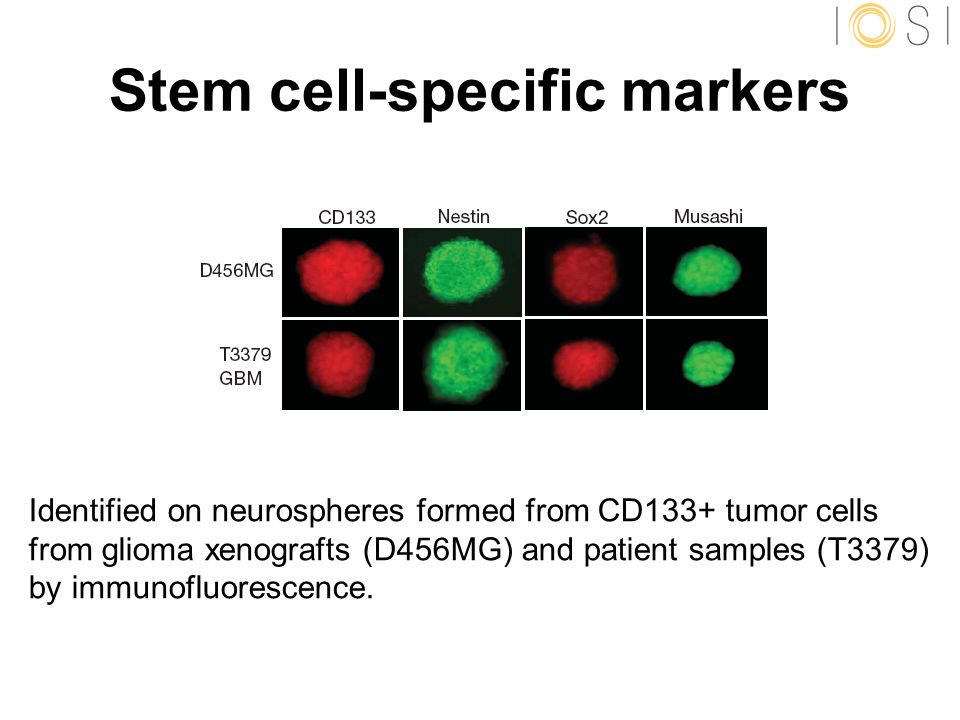 IOSI

Stem cell-specific markers

CD133 Nestin Sox2 Musashi

D456MG

T3379 GBM

Identified on neurospheres formed from CD133+ tumor cells from glioma xenografts (D456MG) and patient samples (T3379) by immunofluorescence.